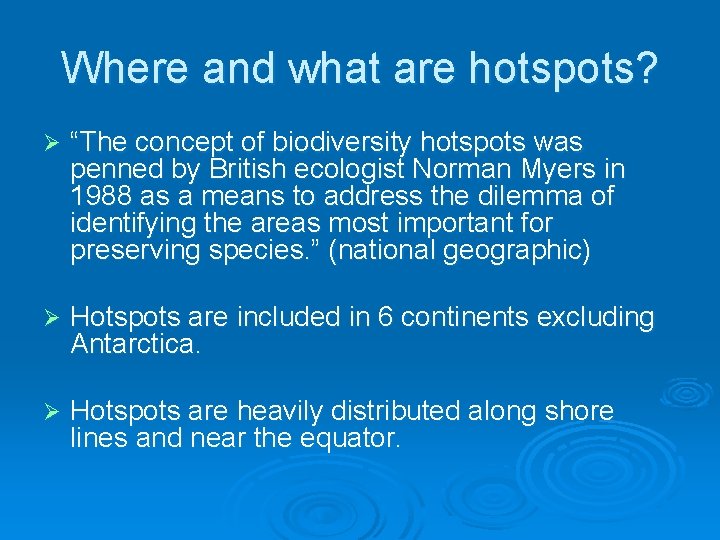 Where and what are hotspots?

➢ “The concept of biodiversity hotspots was penned by British ecologist Norman Myers in 1988 as a means to address the dilemma of identifying the areas most important for preserving species.” (national geographic)

➢ Hotspots are included in 6 continents excluding Antarctica.

➢ Hotspots are heavily distributed along shore lines and near the equator.